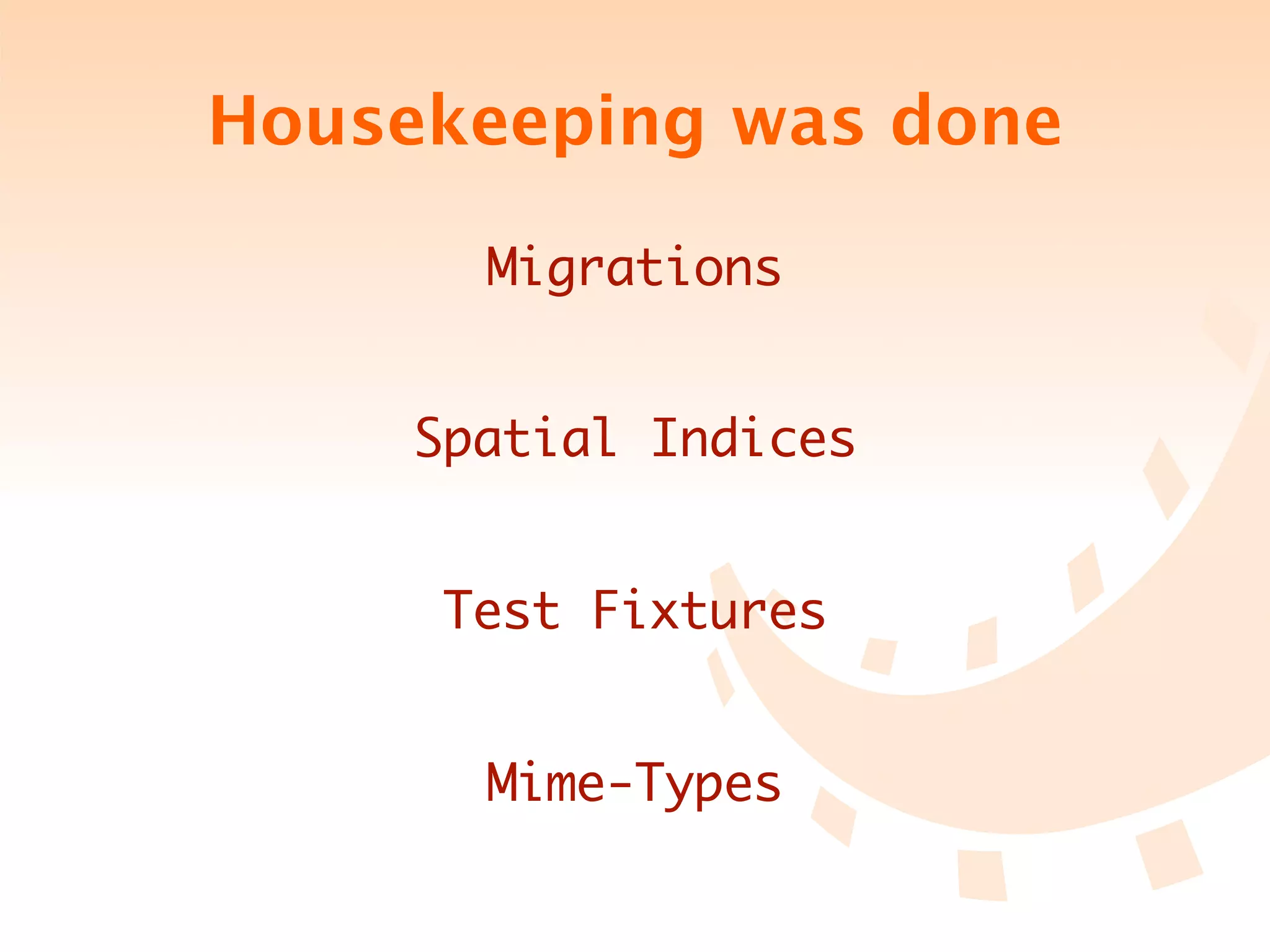 Housekeeping was done

Migrations

Spatial Indices

Test Fixtures

Mime-Types